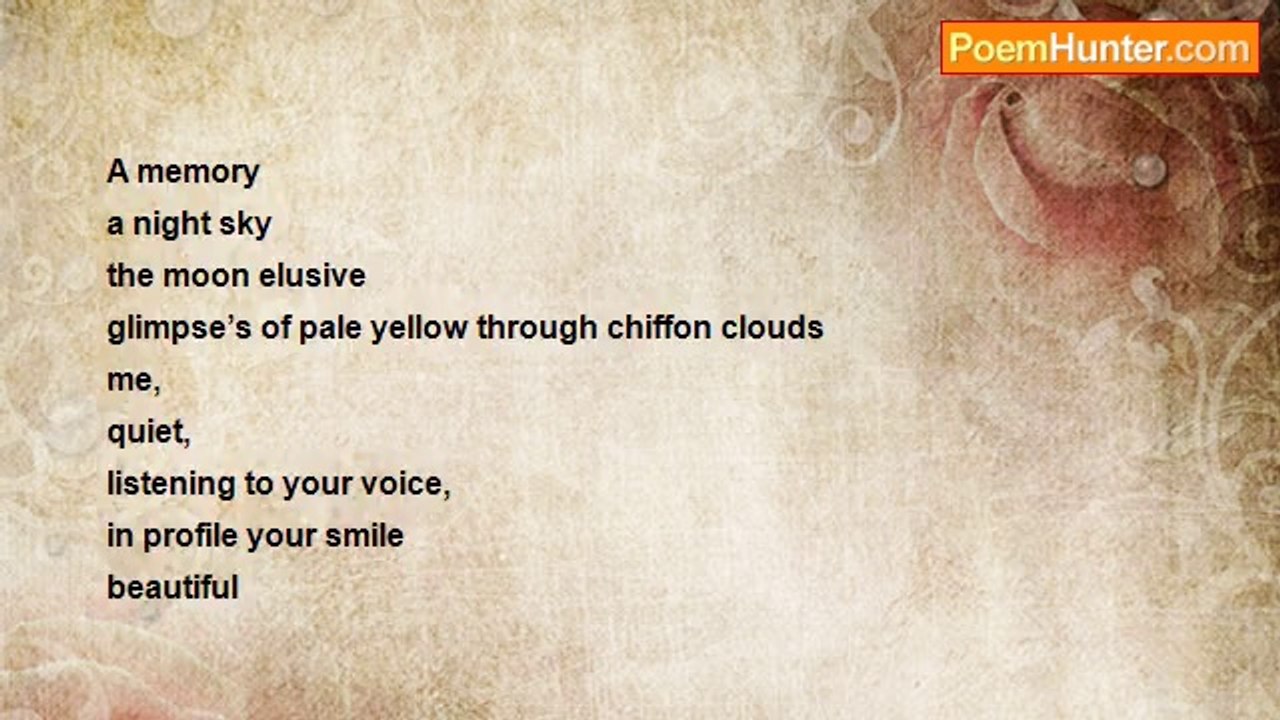 PoemHunter.com

A memory
a night sky
the moon elusive
glimpse's of pale yellow through chiffon clouds
me,
quiet,
listening to your voice,
in profile your smile
beautiful